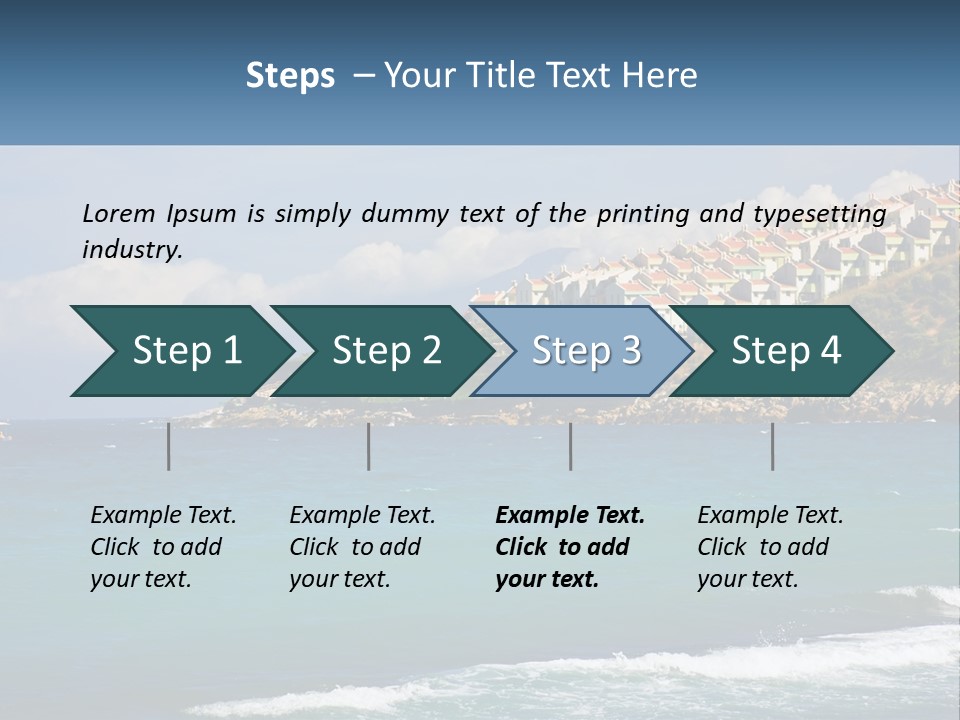 Steps – Your Title Text Here

Lorem Ipsum is simply dummy text of the printing and typesetting industry.

Step 1

Step 2

Step 3

Step 4

Example Text. Click to add your text.

Example Text. Click to add your text.

Example Text. Click to add your text.

Example Text. Click to add your text.